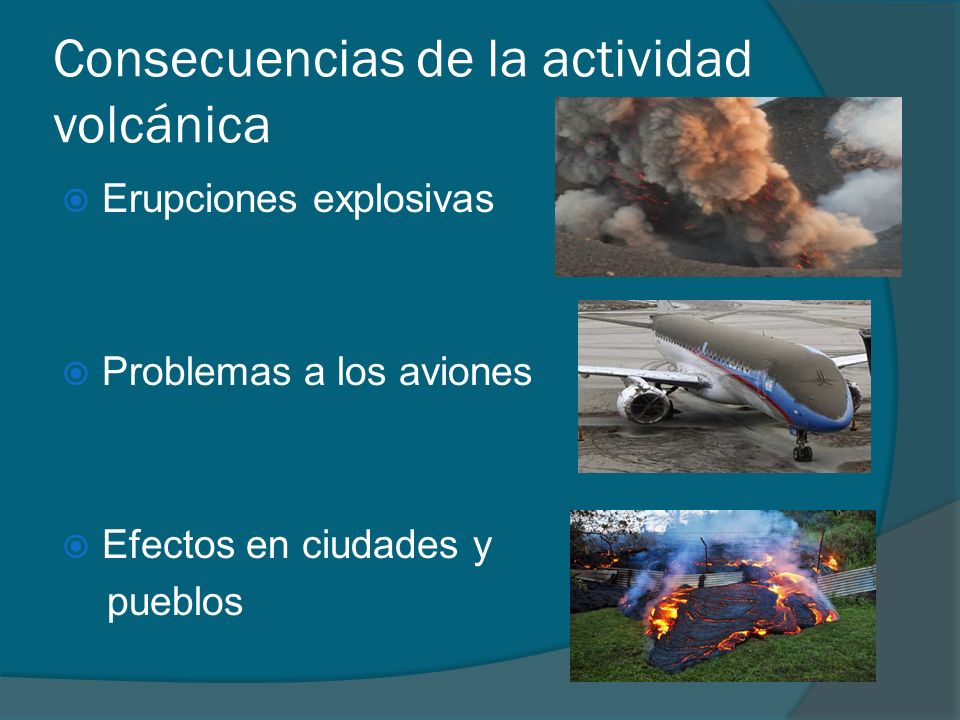 Consecuencias de la actividad volcánica

Erupciones explosivas

Problemas a los aviones

Efectos en ciudades y pueblos